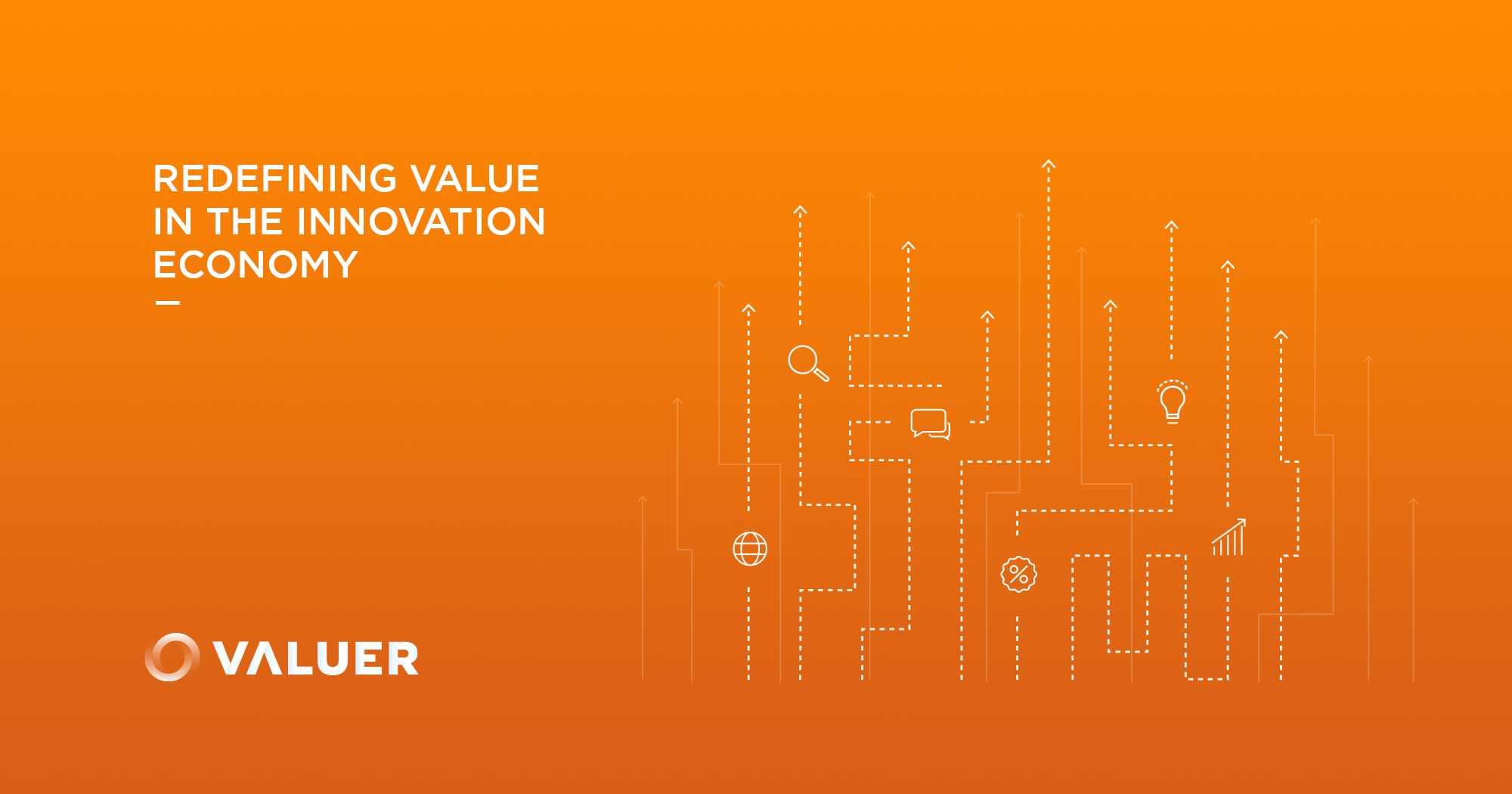 REDEFINING VALUE IN THE INNOVATION ECONOMY

VALUER